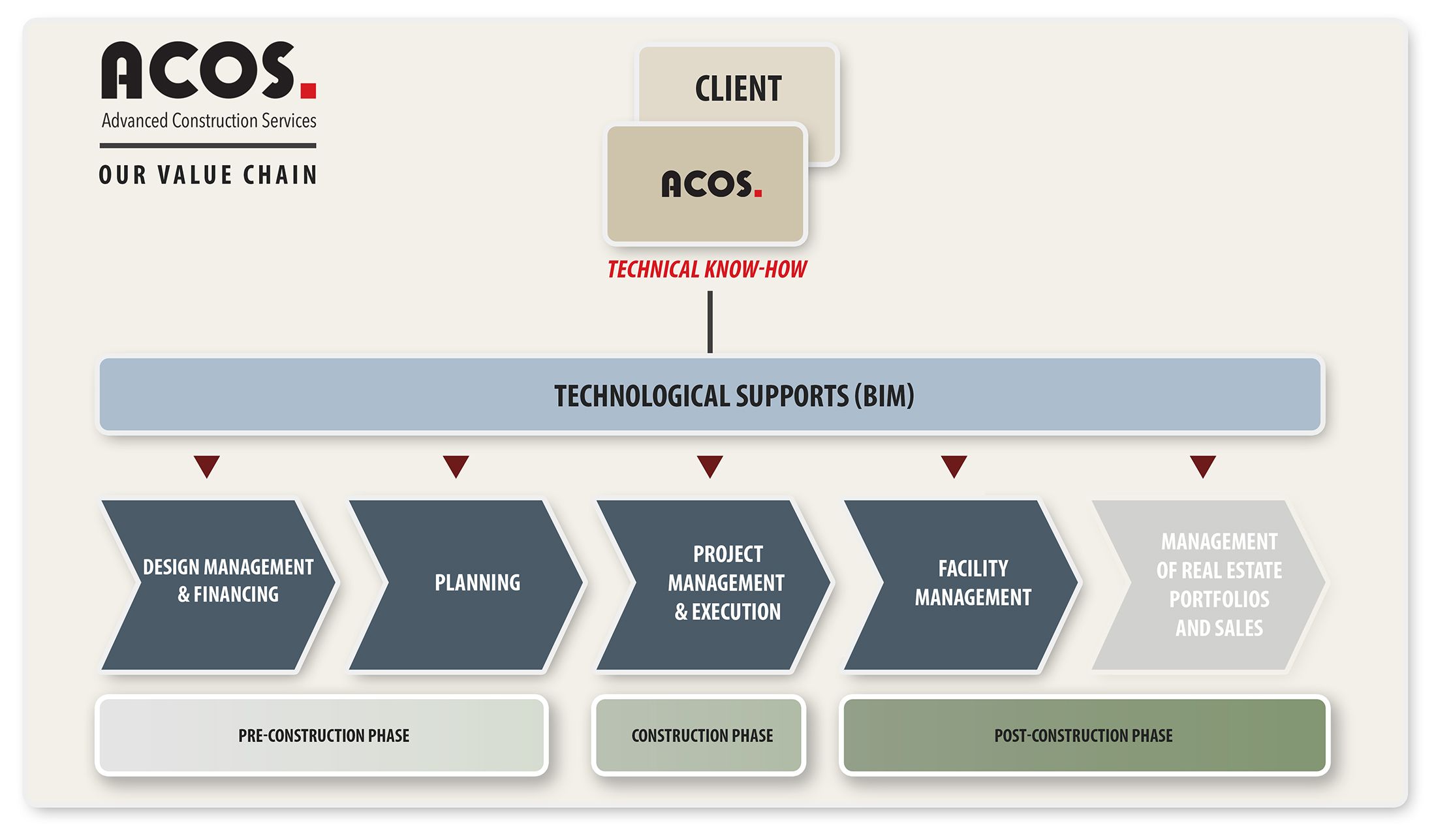 ACOS.
Advanced Construction Services

OUR VALUE CHAIN

CLIENT

ACOS.

TECHNICAL KNOW-HOW

TECHNOLOGICAL SUPPORTS (BIM)

DESIGN MANAGEMENT & FINANCING

PLANNING

PROJECT MANAGEMENT & EXECUTION

FACILITY MANAGEMENT

MANAGEMENT OF REAL ESTATE PORTFOLIOS AND SALES

PRE-CONSTRUCTION PHASE

CONSTRUCTION PHASE

POST-CONSTRUCTION PHASE